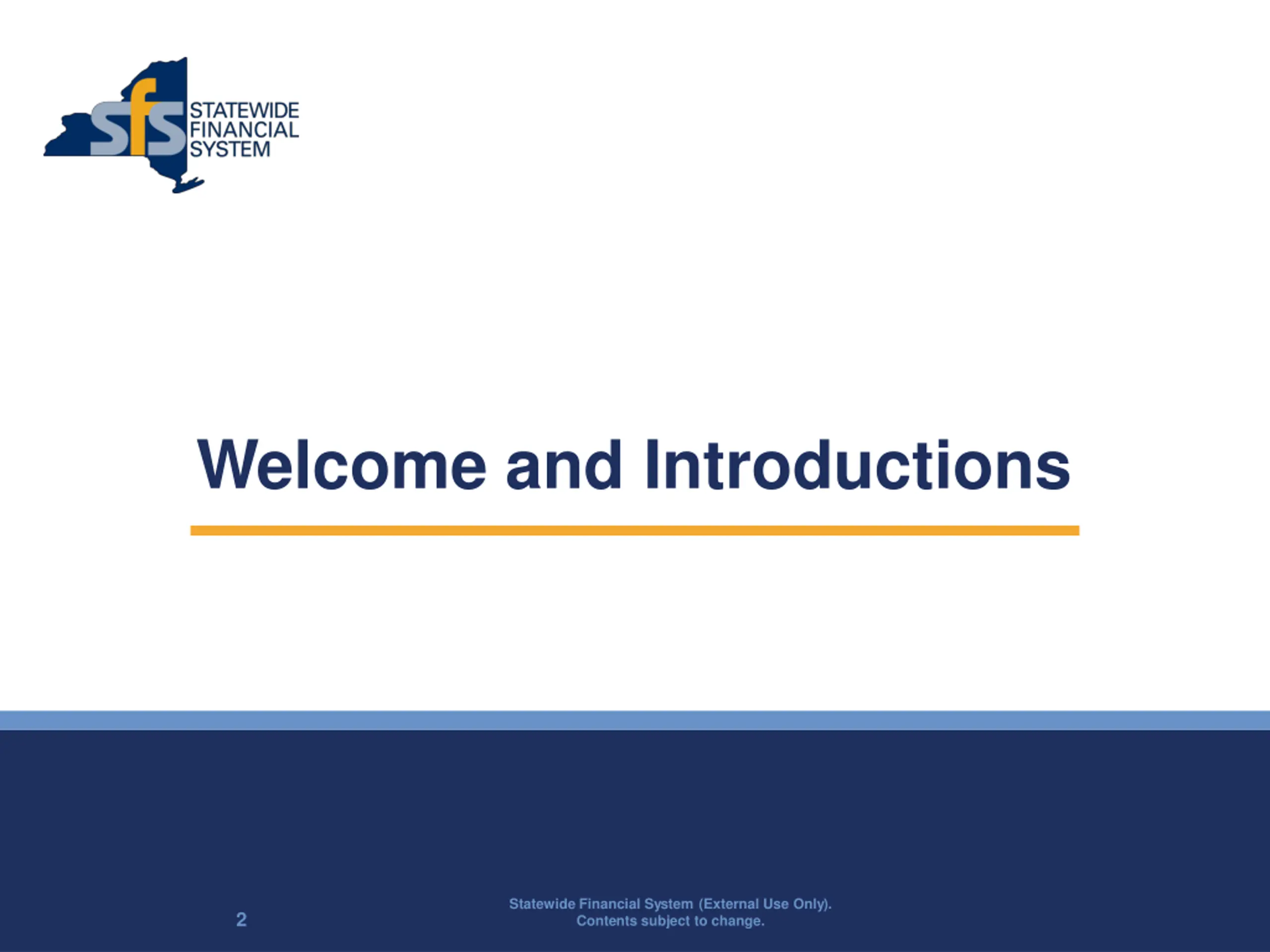 sfs STATEWIDE FINANCIAL SYSTEM

Welcome and Introductions

2

Statewide Financial System (External Use Only).
Contents subject to change.